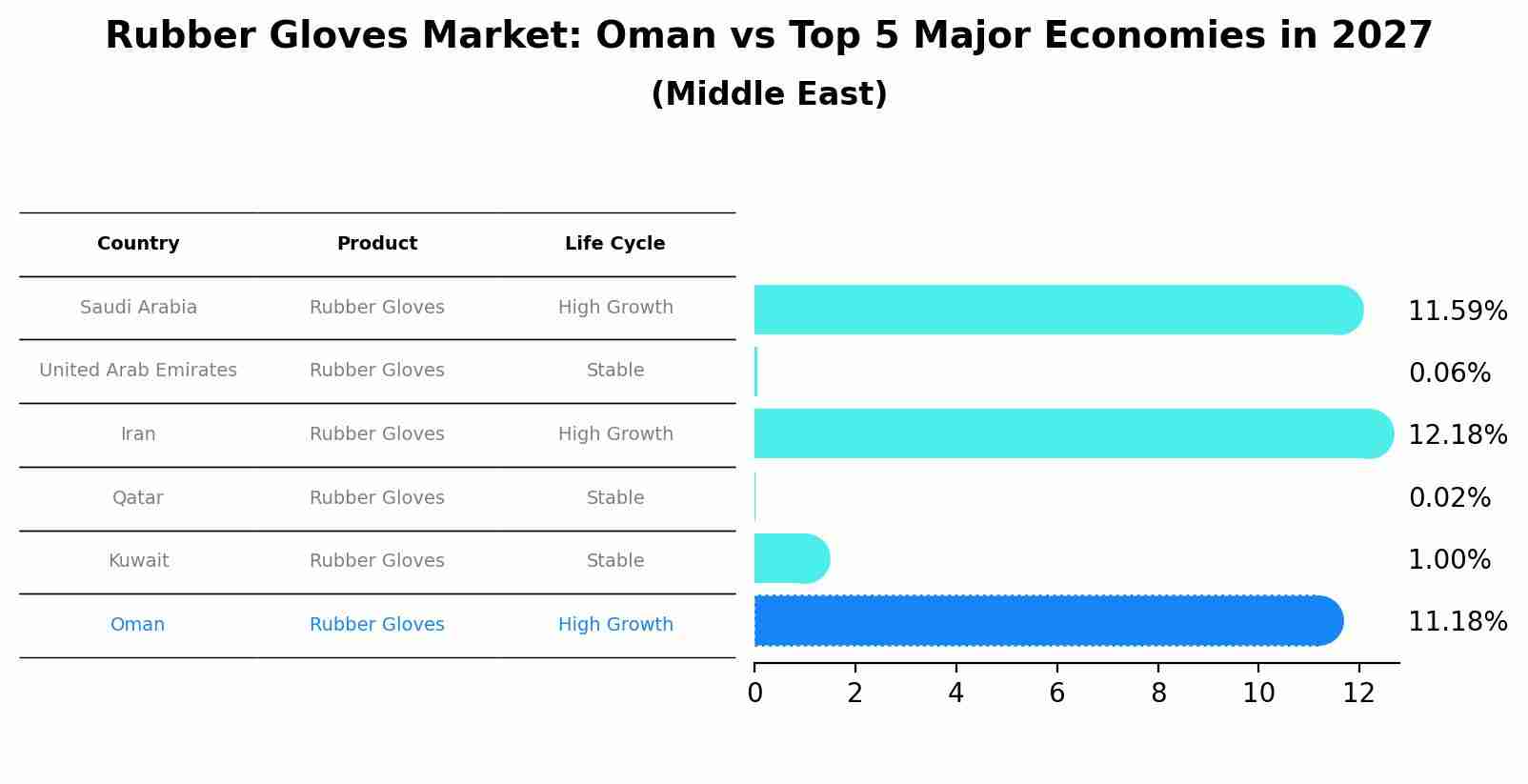 Rubber Gloves Market: Oman vs Top 5 Major Economies in 2027
(Middle East)

| Country | Product | Life Cycle |
|---|---|---|
| Saudi Arabia | Rubber Gloves | High Growth |
| United Arab Emirates | Rubber Gloves | Stable |
| Iran | Rubber Gloves | High Growth |
| Qatar | Rubber Gloves | Stable |
| Kuwait | Rubber Gloves | Stable |
| Oman | Rubber Gloves | High Growth |

11.59%
0.06%
12.18%
0.02%
1.00%
11.18%

0 2 4 6 8 10 12